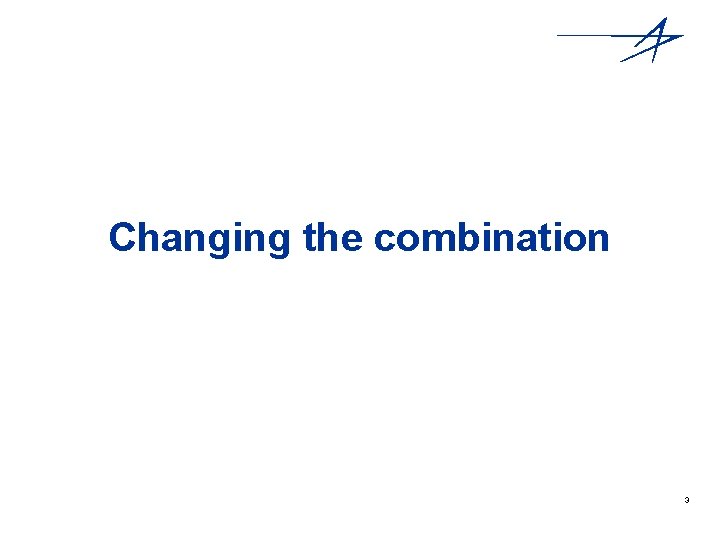 Changing the combination

3